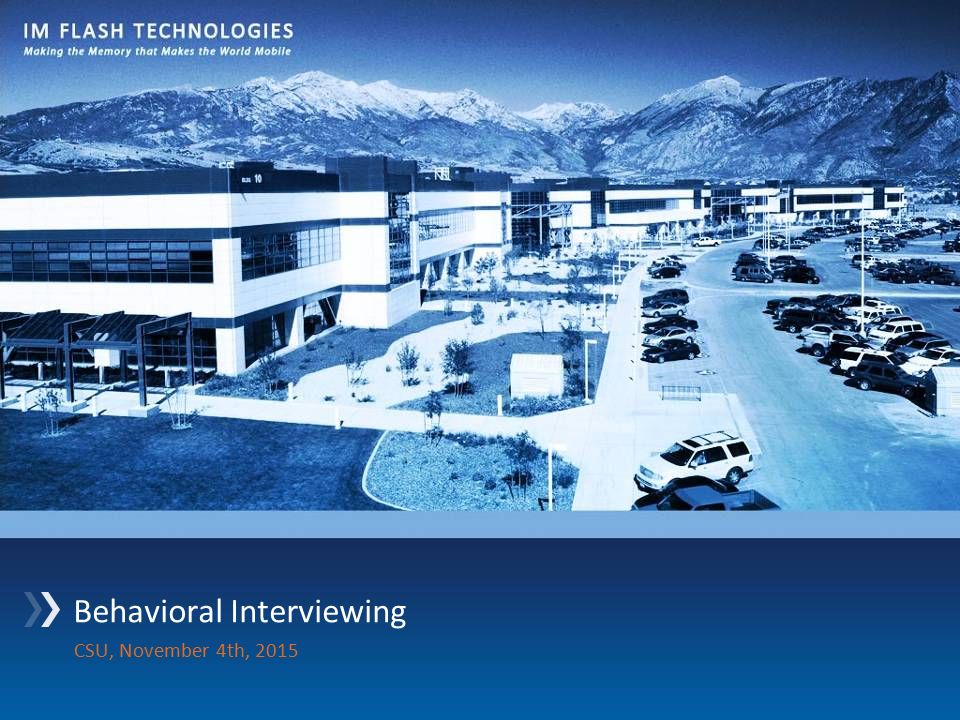 IM FLASH TECHNOLOGIES
Making the Memory that Makes the World Mobile

BLDG 10

Behavioral Interviewing

CSU, November 4th, 2015